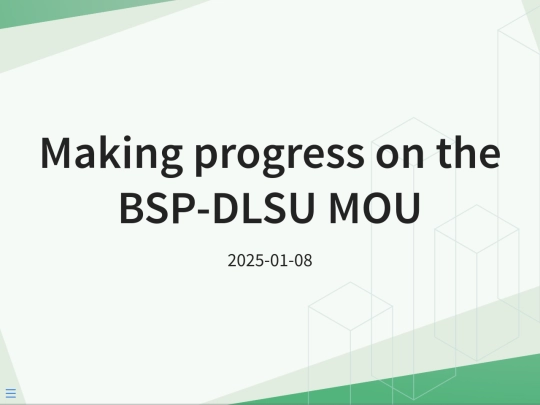 Making progress on the BSP-DLSU MOU

2025-01-08